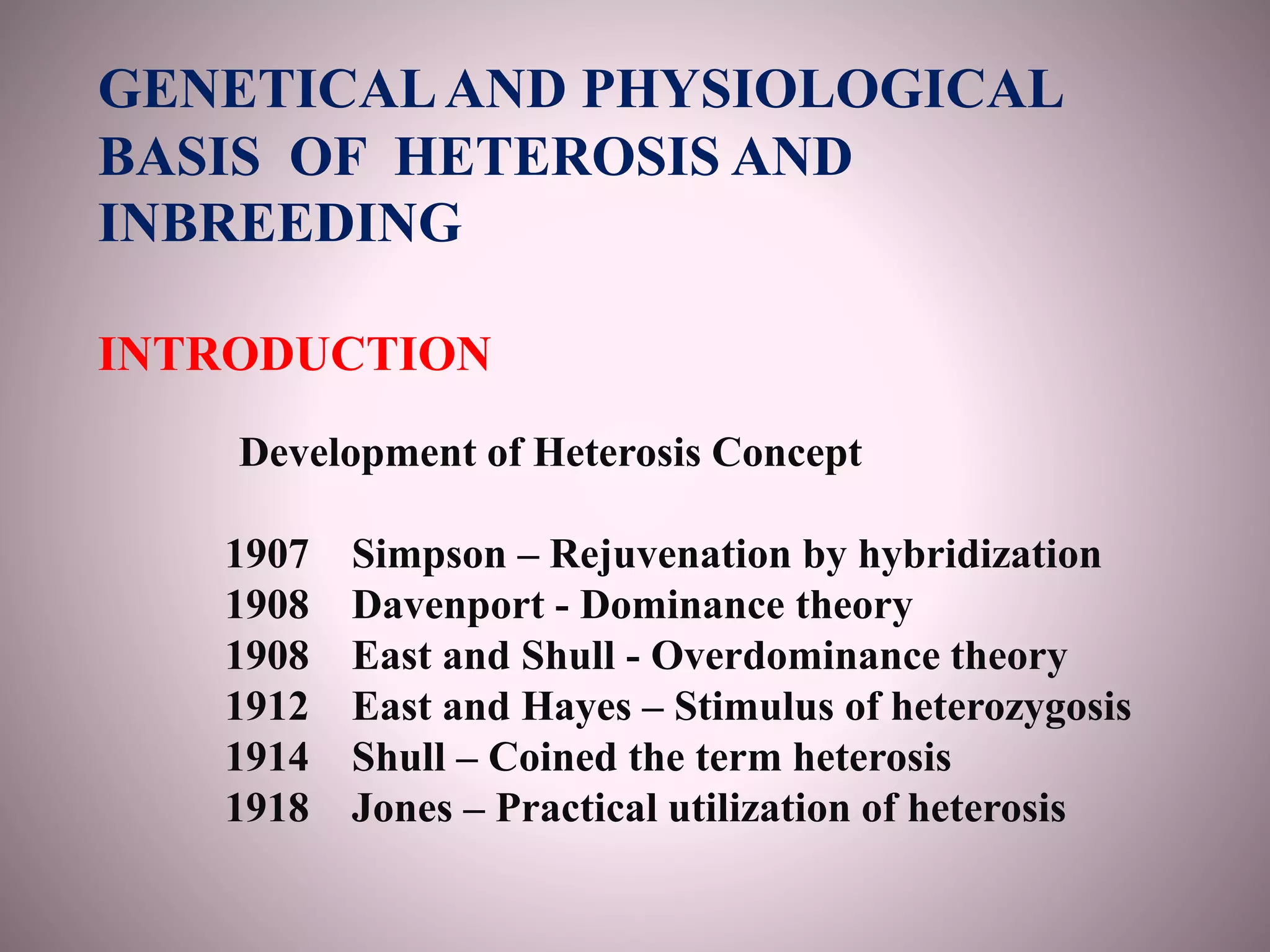 GENETICAL AND PHYSIOLOGICAL BASIS OF HETEROSIS AND INBREEDING

INTRODUCTION

Development of Heterosis Concept

1907 Simpson – Rejuvenation by hybridization
1908 Davenport - Dominance theory
1908 East and Shull - Overdominance theory
1912 East and Hayes – Stimulus of heterozygosis
1914 Shull – Coined the term heterosis
1918 Jones – Practical utilization of heterosis